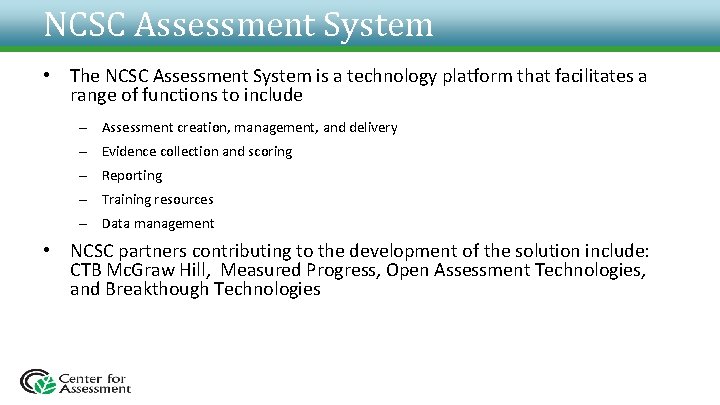 NCSC Assessment System

• The NCSC Assessment System is a technology platform that facilitates a range of functions to include

– Assessment creation, management, and delivery

– Evidence collection and scoring

– Reporting

– Training resources

– Data management

• NCSC partners contributing to the development of the solution include: CTB McGraw Hill, Measured Progress, Open Assessment Technologies, and Breakthough Technologies

Center for Assessment